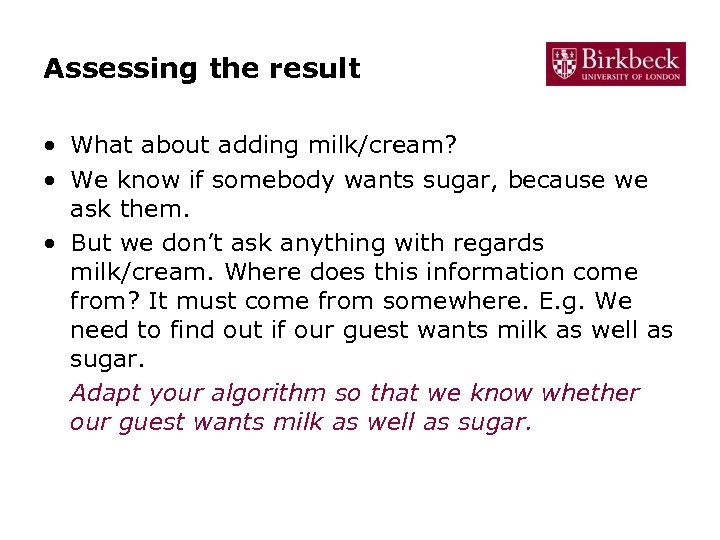 Assessing the result

Birkbeck
UNIVERSITY OF LONDON

• What about adding milk/cream?
• We know if somebody wants sugar, because we ask them.
• But we don't ask anything with regards milk/cream. Where does this information come from? It must come from somewhere. E.g. We need to find out if our guest wants milk as well as sugar.

Adapt your algorithm so that we know whether our guest wants milk as well as sugar.